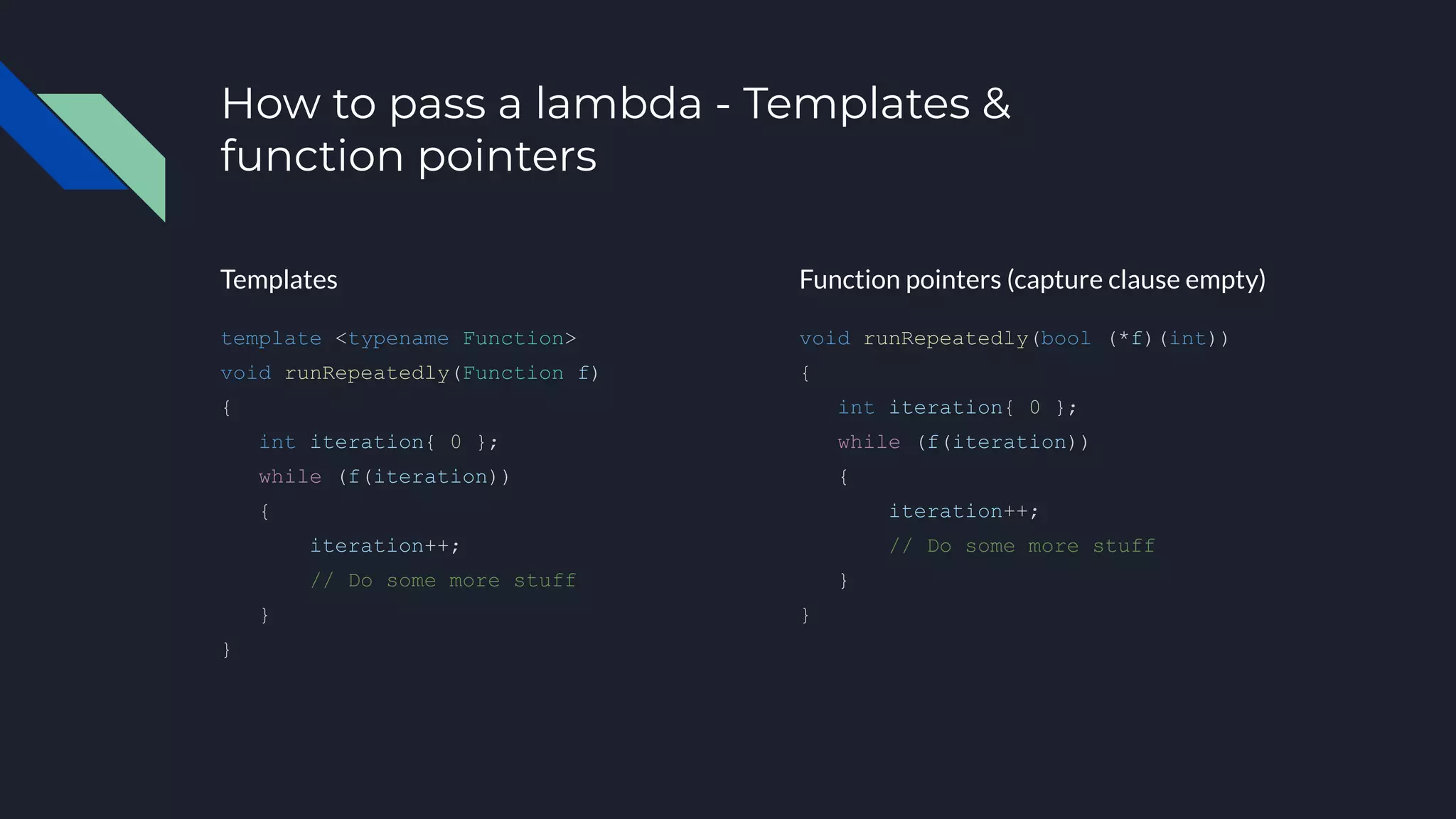 How to pass a lambda - Templates & function pointers

Templates

template <typename Function>
void runRepeatedly(Function f)
{
    int iteration{ 0 };
    while (f(iteration))
    {
        iteration++;
        // Do some more stuff
    }
}

Function pointers (capture clause empty)

void runRepeatedly(bool (*f)(int))
{
    int iteration{ 0 };
    while (f(iteration))
    {
        iteration++;
        // Do some more stuff
    }
}